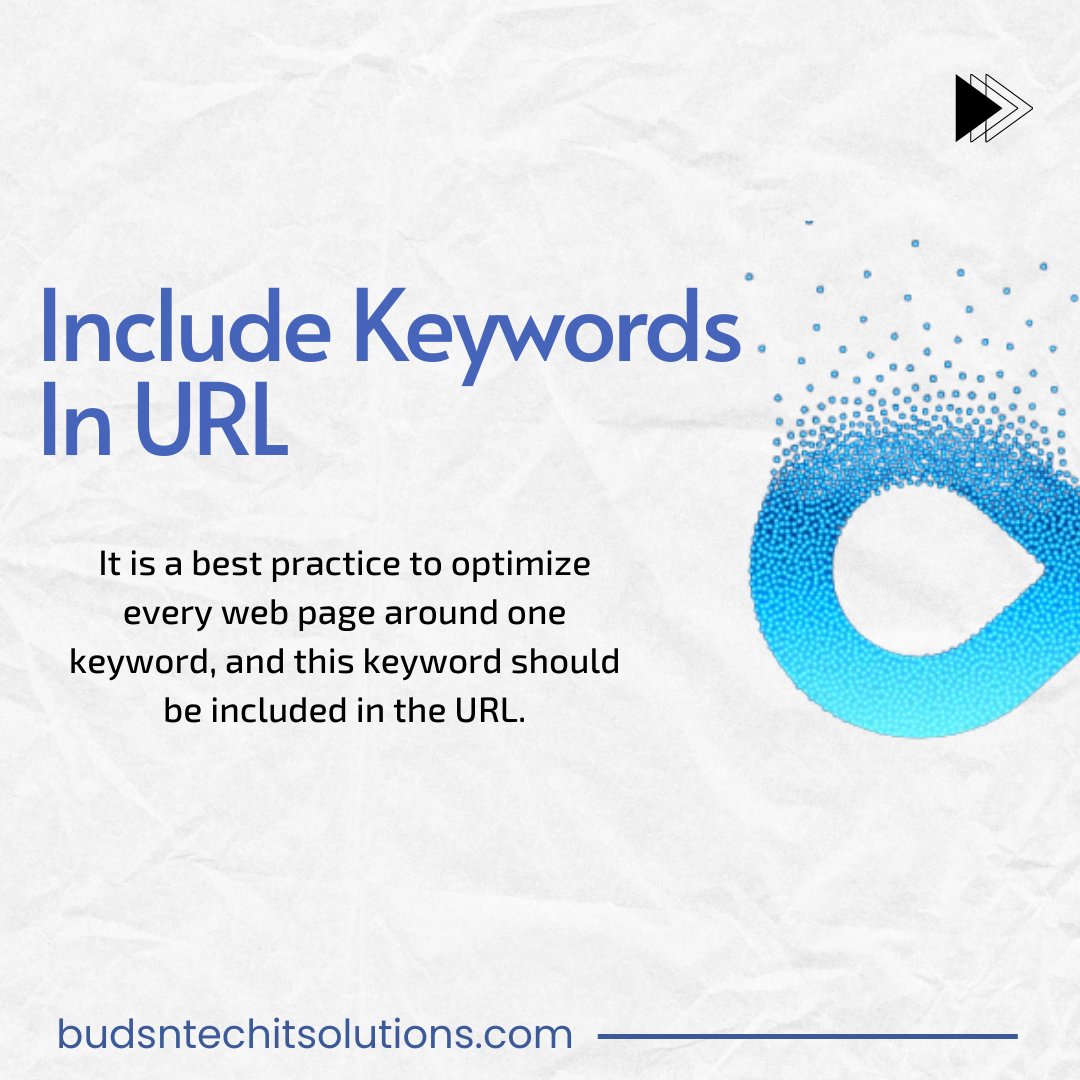 Include Keywords In URL

It is a best practice to optimize every web page around one keyword, and this keyword should be included in the URL.

budsntechitsolutions.com